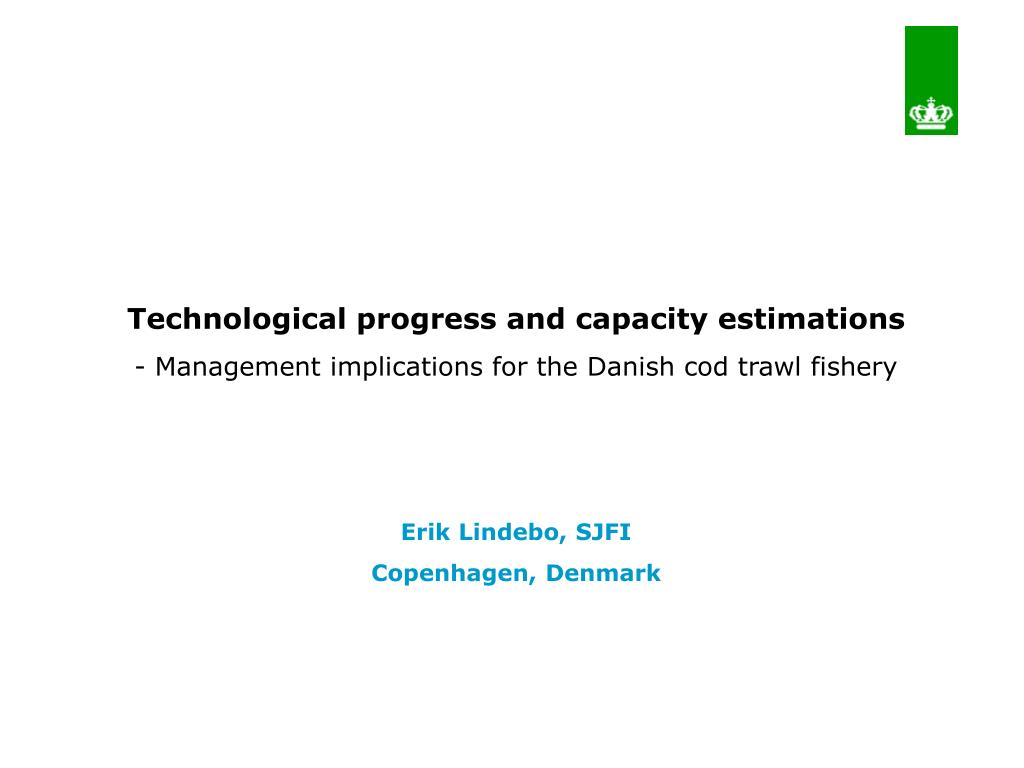 Technological progress and capacity estimations
- Management implications for the Danish cod trawl fishery

Erik Lindebo, SJFI
Copenhagen, Denmark